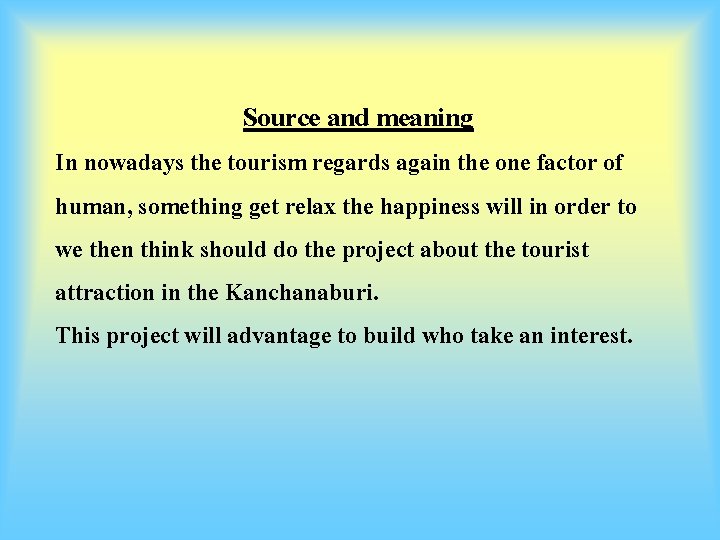 Source and meaning

In nowadays the tourism regards again the one factor of human, something get relax the happiness will in order to we then think should do the project about the tourist attraction in the Kanchanaburi.
This project will advantage to build who take an interest.